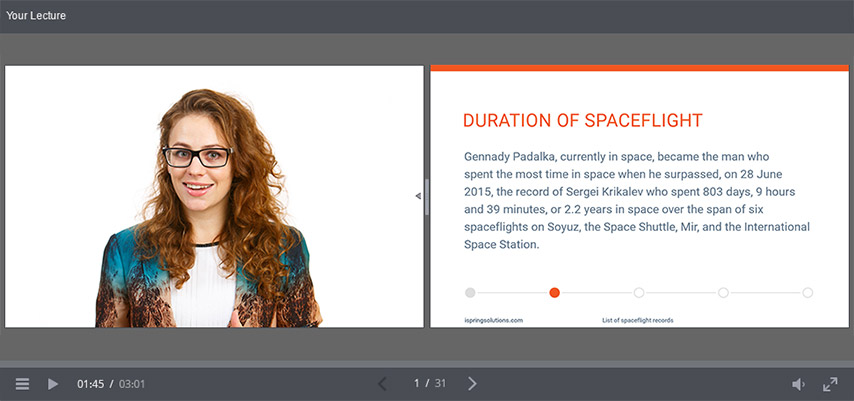 Your Lecture

DURATION OF SPACEFLIGHT

Gennady Padalka, currently in space, became the man who spent the most time in space when he surpassed, on 28 June 2015, the record of Sergei Krikalev who spent 803 days, 9 hours and 39 minutes, or 2.2 years in space over the span of six spaceflights on Soyuz, the Space Shuttle, Mir, and the International Space Station.

ispringsolutions.com

List of spaceflight records

01:45 / 03:01

1 / 31